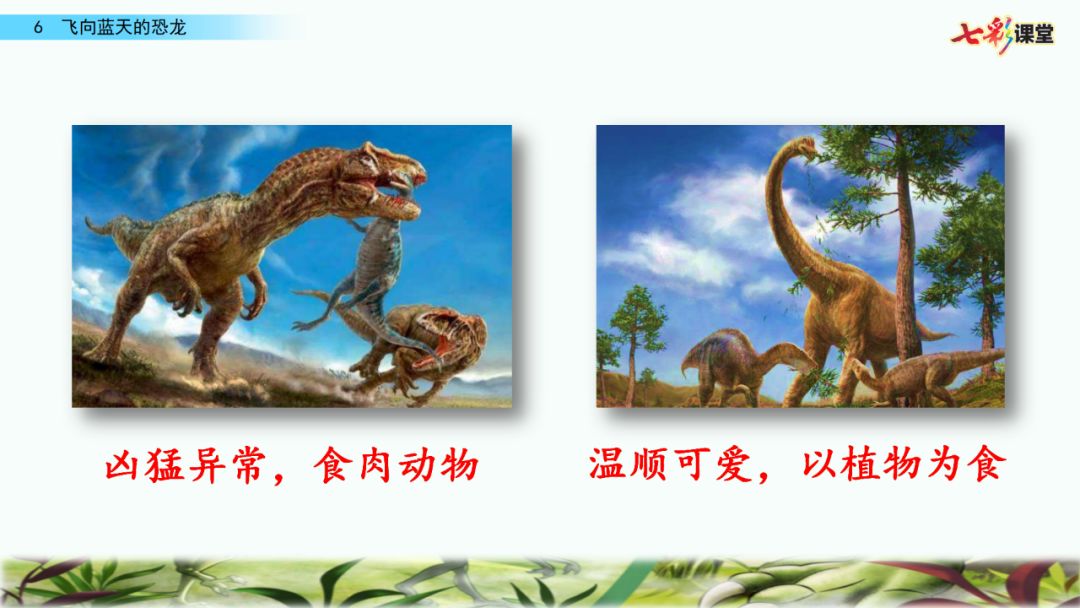 6 飞向蓝天的恐龙

七彩课堂

凶猛异常，食肉动物

温顺可爱，以植物为食